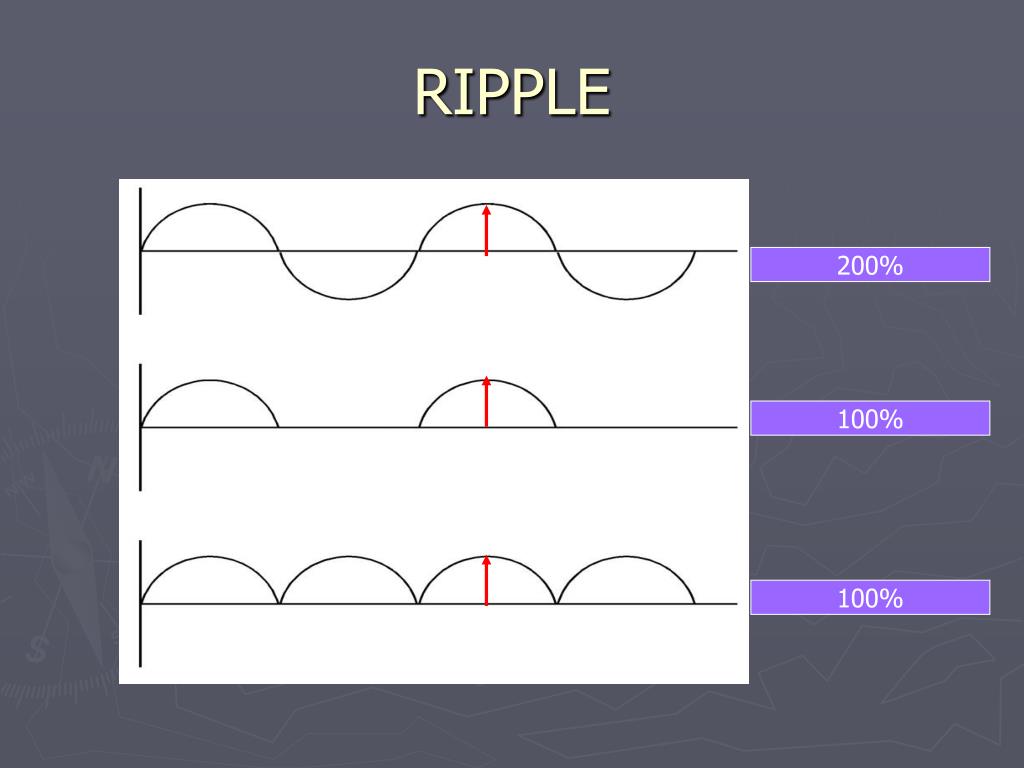 RIPPLE

200%

100%

100%